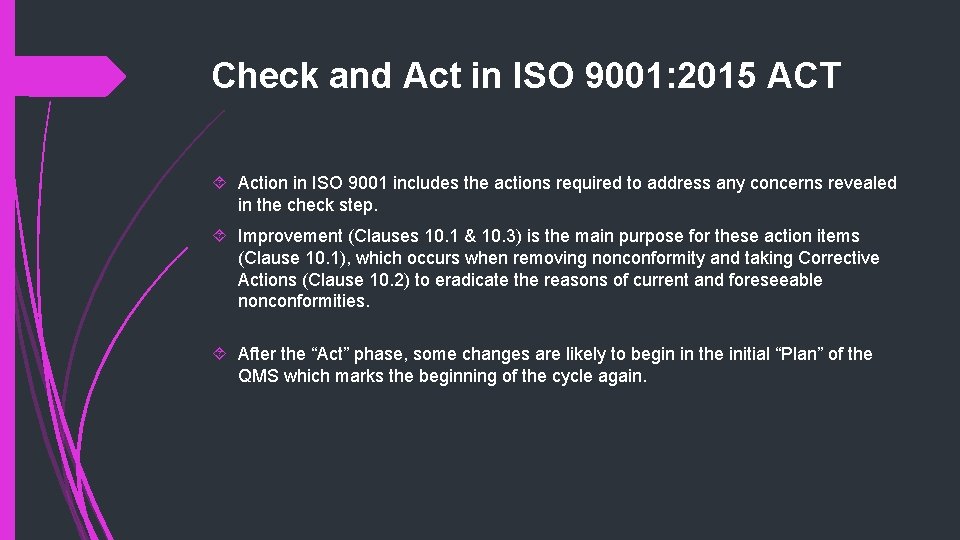 Check and Act in ISO 9001:2015 ACT

Action in ISO 9001 includes the actions required to address any concerns revealed in the check step.

Improvement (Clauses 10.1 & 10.3) is the main purpose for these action items (Clause 10.1), which occurs when removing nonconformity and taking Corrective Actions (Clause 10.2) to eradicate the reasons of current and foreseeable nonconformities.

After the “Act” phase, some changes are likely to begin in the initial “Plan” of the QMS which marks the beginning of the cycle again.